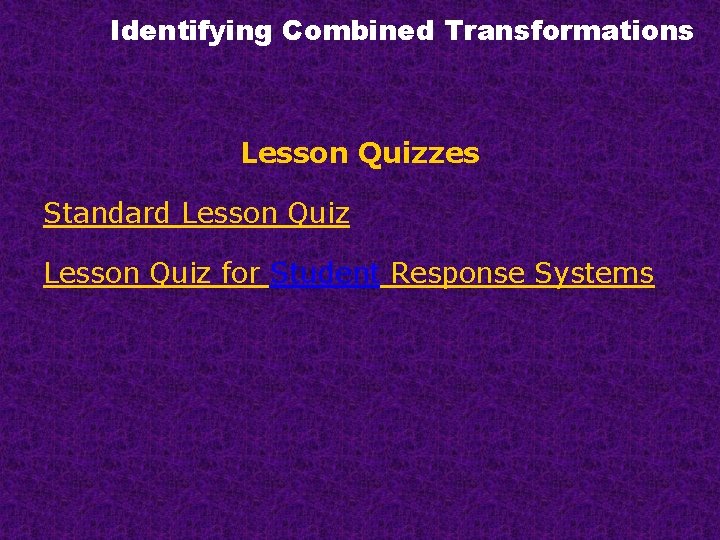 Identifying Combined Transformations

Lesson Quizzes

Standard Lesson Quiz

Lesson Quiz for Student Response Systems